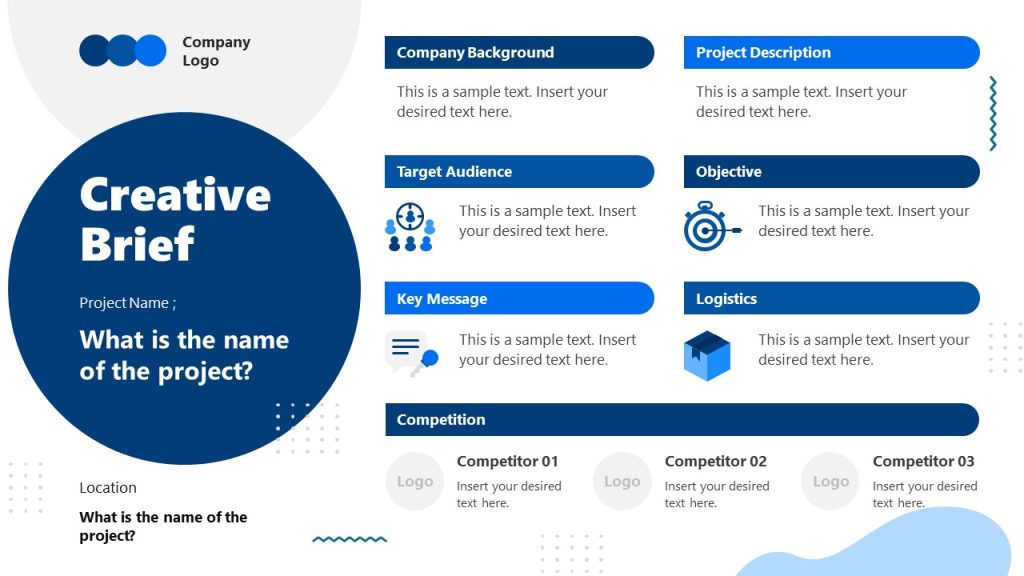 Company Logo

Creative Brief

Project Name ;

What is the name of the project?

Location

What is the name of the project?

Company Background

This is a sample text. Insert your desired text here.

Project Description

This is a sample text. Insert your desired text here.

Target Audience

This is a sample text. Insert your desired text here.

Objective

This is a sample text. Insert your desired text here.

Key Message

This is a sample text. Insert your desired text here.

Logistics

This is a sample text. Insert your desired text here.

Competition

Logo

Competitor 01

Insert your desired text here.

Logo

Competitor 02

Insert your desired text here.

Logo

Competitor 03

Insert your desired text here.